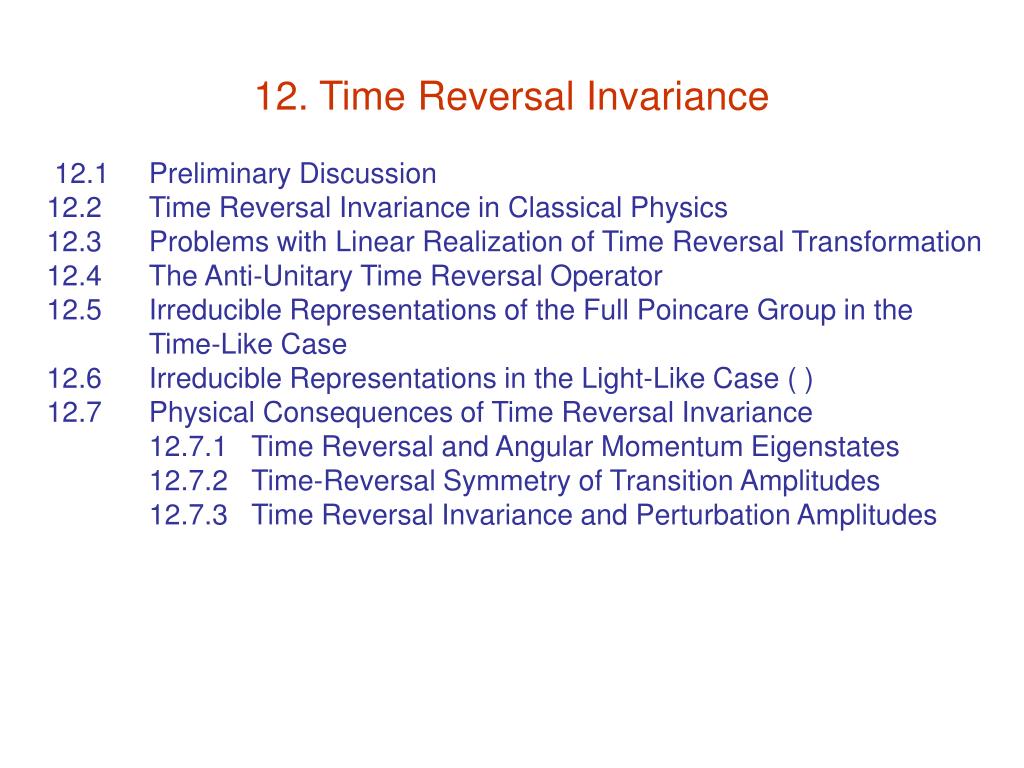 12. Time Reversal Invariance

12.1 Preliminary Discussion
12.2 Time Reversal Invariance in Classical Physics
12.3 Problems with Linear Realization of Time Reversal Transformation
12.4 The Anti-Unitary Time Reversal Operator
12.5 Irreducible Representations of the Full Poincare Group in the Time-Like Case
12.6 Irreducible Representations in the Light-Like Case ( )
12.7 Physical Consequences of Time Reversal Invariance
12.7.1 Time Reversal and Angular Momentum Eigenstates
12.7.2 Time-Reversal Symmetry of Transition Amplitudes
12.7.3 Time Reversal Invariance and Perturbation Amplitudes